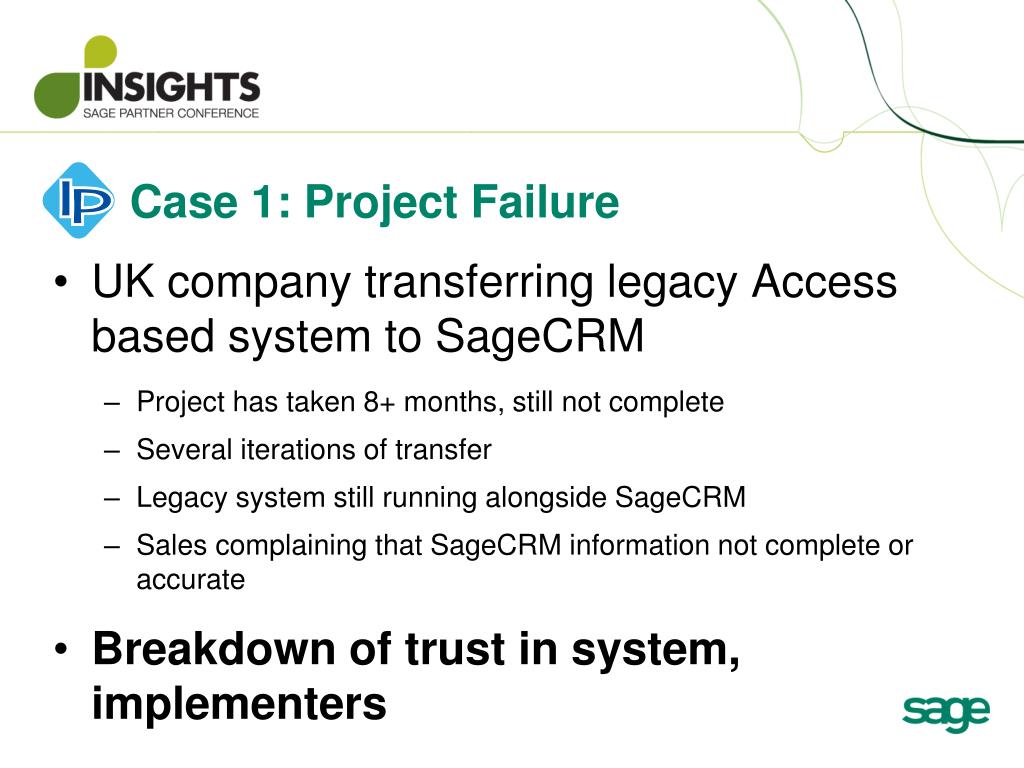 INSIGHTS
SAGE PARTNER CONFERENCE

IP

Case 1: Project Failure

• UK company transferring legacy Access based system to SageCRM

– Project has taken 8+ months, still not complete
– Several iterations of transfer
– Legacy system still running alongside SageCRM
– Sales complaining that SageCRM information not complete or accurate

• Breakdown of trust in system, implementers

sage